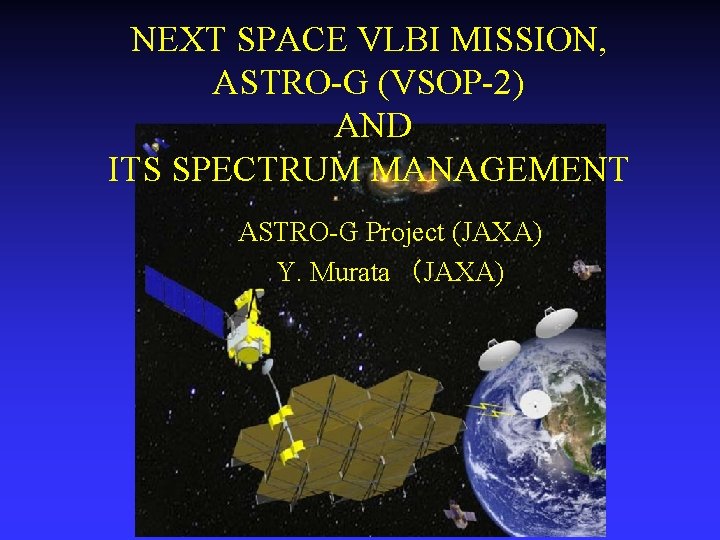 NEXT SPACE VLBI MISSION,
ASTRO-G (VSOP-2)
AND
ITS SPECTRUM MANAGEMENT

ASTRO-G Project (JAXA)
Y. Murata （JAXA)